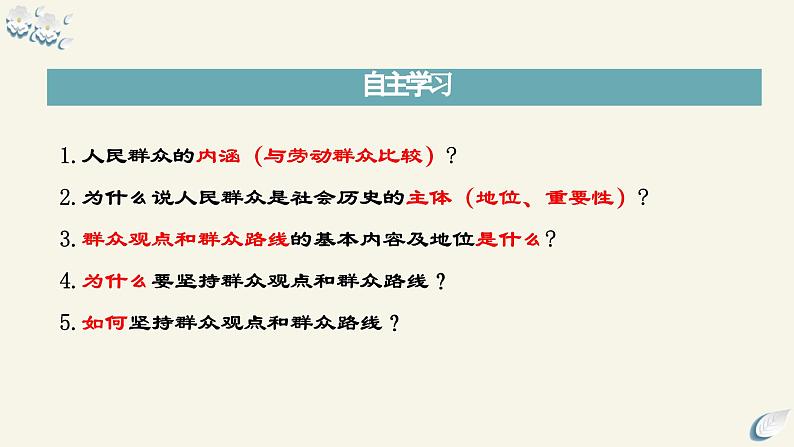 自主学习

1. 人民群众的内涵（与劳动群众比较）？

2. 为什么说人民群众是社会历史的主体（地位、重要性）？

3. 群众观点和群众路线的基本内容及地位是什么？

4. 为什么要坚持群众观点和群众路线？

5. 如何坚持群众观点和群众路线？